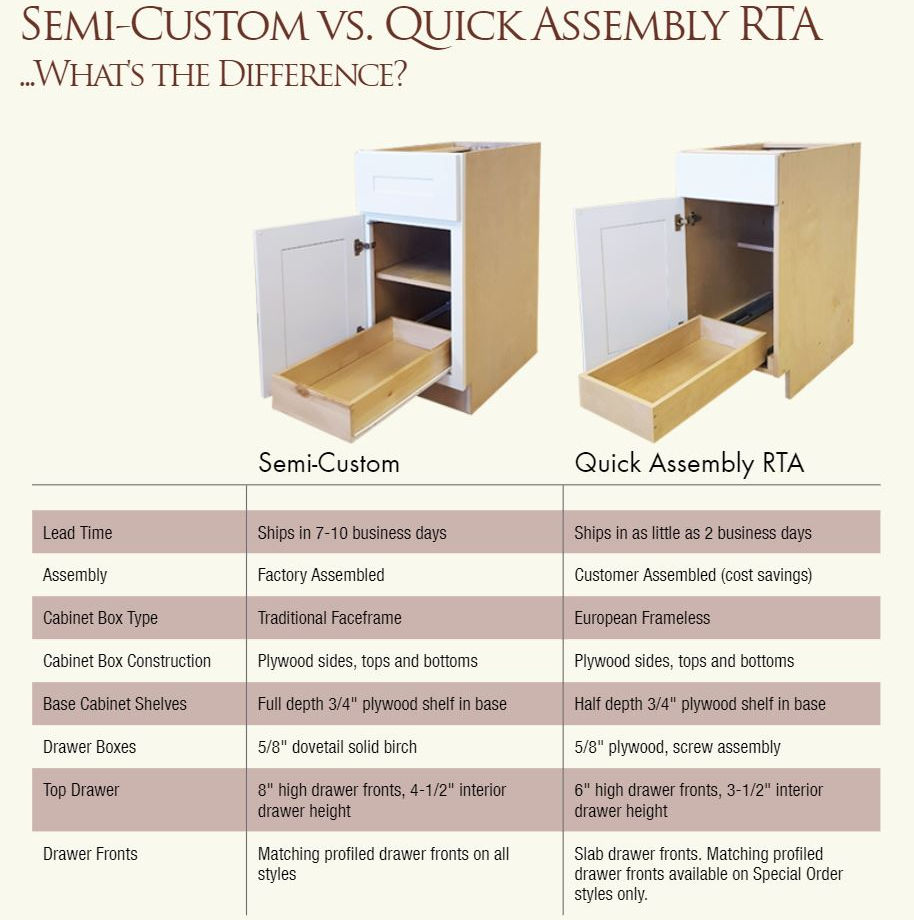 SEMI-CUSTOM VS. QUICK ASSEMBLY RTA
...WHAT'S THE DIFFERENCE?

| | Semi-Custom | Quick Assembly RTA |
|---|---|---|
| Lead Time | Ships in 7-10 business days | Ships in as little as 2 business days |
| Assembly | Factory Assembled | Customer Assembled (cost savings) |
| Cabinet Box Type | Traditional Faceframe | European Frameless |
| Cabinet Box Construction | Plywood sides, tops and bottoms | Plywood sides, tops and bottoms |
| Base Cabinet Shelves | Full depth 3/4" plywood shelf in base | Half depth 3/4" plywood shelf in base |
| Drawer Boxes | 5/8" dovetail solid birch | 5/8" plywood, screw assembly |
| Top Drawer | 8" high drawer fronts, 4-1/2" interior drawer height | 6" high drawer fronts, 3-1/2" interior drawer height |
| Drawer Fronts | Matching profiled drawer fronts on all styles | Slab drawer fronts. Matching profiled drawer fronts available on Special Order styles only. |